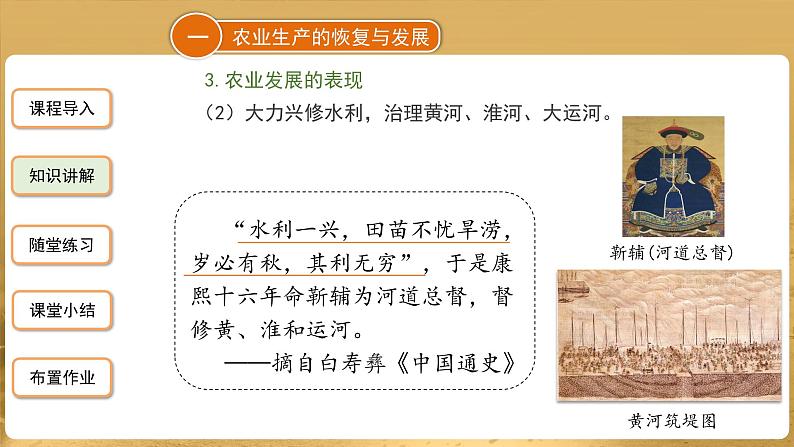 一 农业生产的恢复与发展

课程导入

知识讲解

随堂练习

课堂小结

布置作业

3. 农业发展的表现

（2）大力兴修水利，治理黄河、淮河、大运河。

“水利一兴，田苗不忧旱涝，岁必有秋，其利无穷”，于是康熙十六年命靳辅为河道总督，督修黄、淮和运河。

——摘自白寿彝《中国通史》

靳辅（河道总督）

黄河筑堤图